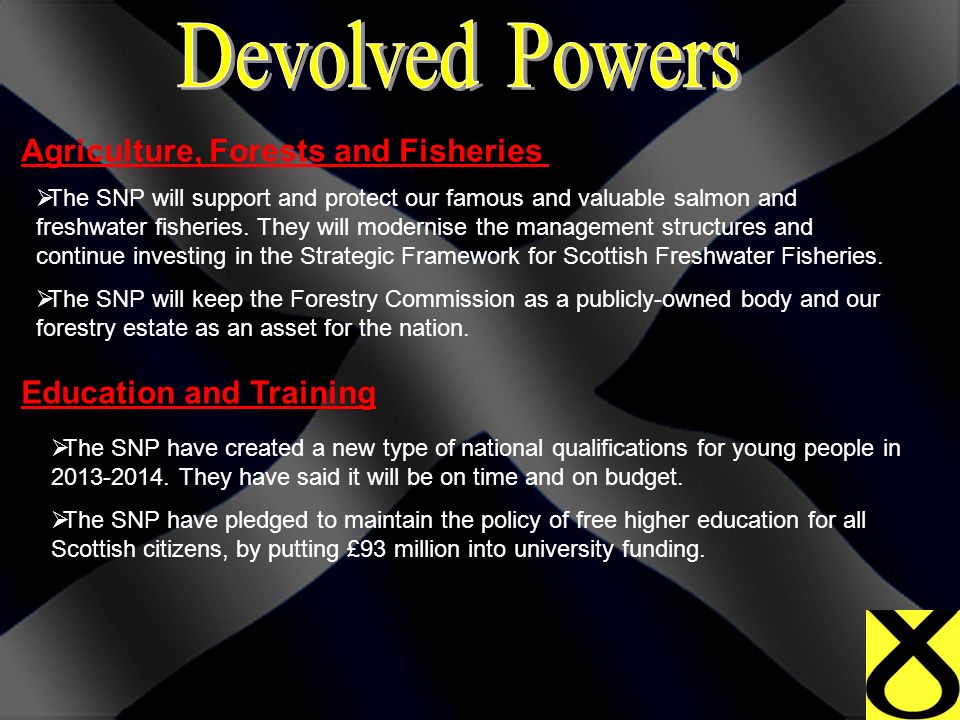 Devolved Powers

Agriculture, Forests and Fisheries

➢The SNP will support and protect our famous and valuable salmon and freshwater fisheries. They will modernise the management structures and continue investing in the Strategic Framework for Scottish Freshwater Fisheries.

➢The SNP will keep the Forestry Commission as a publicly-owned body and our forestry estate as an asset for the nation.

Education and Training

➢The SNP have created a new type of national qualifications for young people in 2013-2014. They have said it will be on time and on budget.

➢The SNP have pledged to maintain the policy of free higher education for all Scottish citizens, by putting £93 million into university funding.